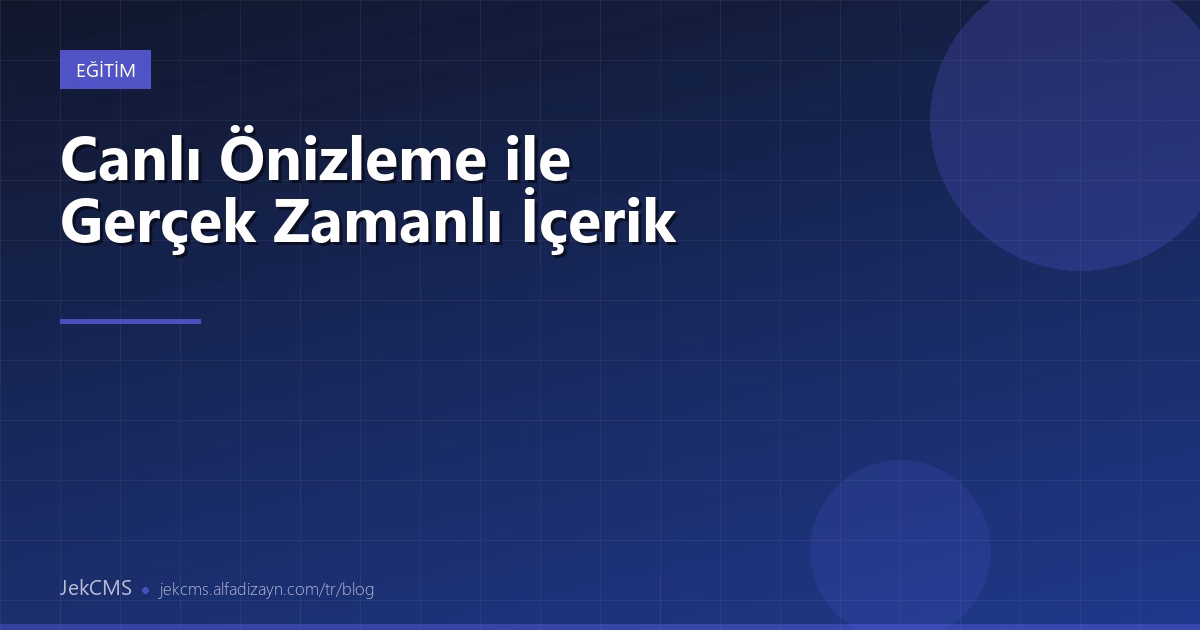 EĞİTİM

Canlı Önizleme ile Gerçek Zamanlı İçerik

JekCMS • jekcms.alfadizayn.com/tr/blog